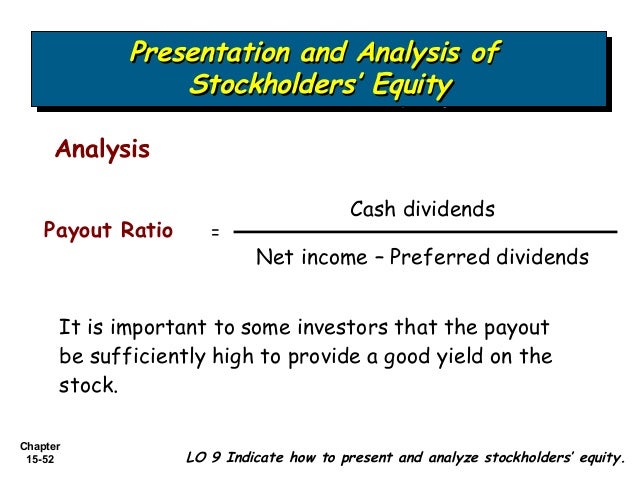 Presentation and Analysis of Stockholders' Equity

Analysis

Payout Ratio $= \frac{\text{Cash dividends}}{\text{Net income – Preferred dividends}}$

It is important to some investors that the payout be sufficiently high to provide a good yield on the stock.

Chapter 15-52

LO 9 Indicate how to present and analyze stockholders' equity.